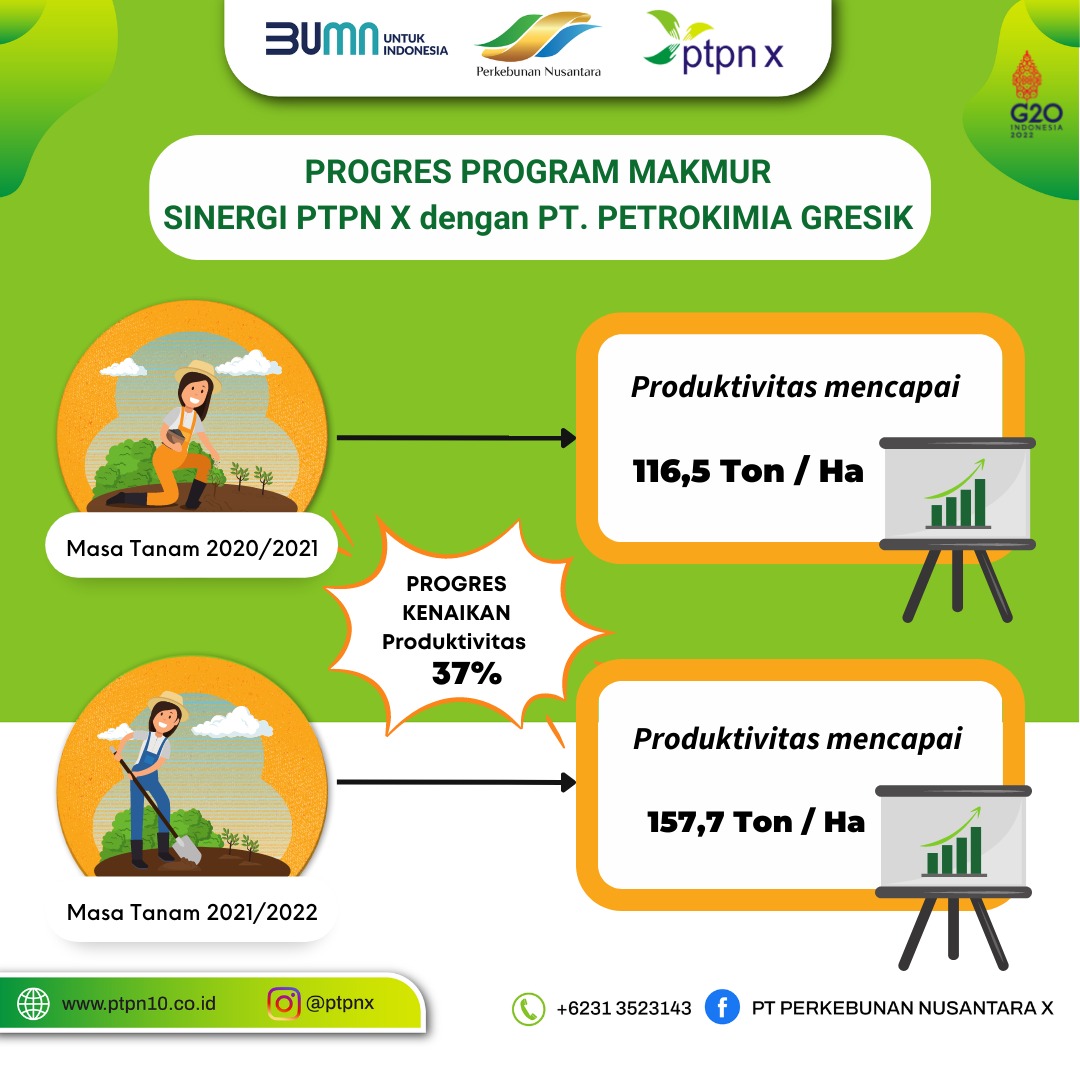 BUMN UNTUK INDONESIA

Perkebunan Nusantara

ptpn x

G20 INDONESIA 2022

PROGRES PROGRAM MAKMUR
SINERGI PTPN X dengan PT. PETROKIMIA GRESIK

Masa Tanam 2020/2021

Produktivitas mencapai

116,5 Ton / Ha

PROGRES KENAIKAN Produktivitas 37%

Masa Tanam 2021/2022

Produktivitas mencapai

157,7 Ton / Ha

www.ptpn10.co.id

@ptpnx

+6231 3523143

PT PERKEBUNAN NUSANTARA X